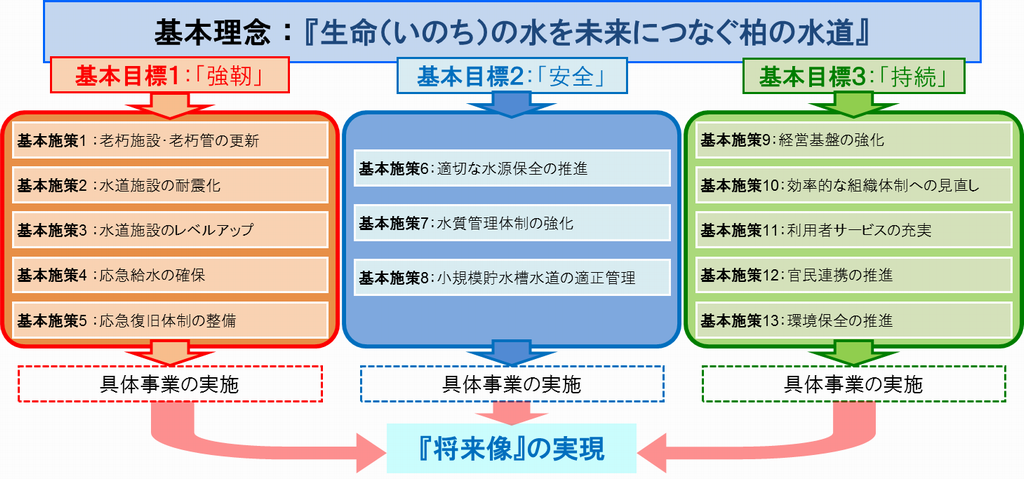 基本理念：『生命(いのち)の水を未来につなぐ柏の水道』

基本目標1：「強靭」

基本施策1：老朽施設・老朽管の更新

基本施策2：水道施設の耐震化

基本施策3：水道施設のレベルアップ

基本施策4：応急給水の確保

基本施策5：応急復旧体制の整備

具体事業の実施

基本目標2：「安全」

基本施策6：適切な水源保全の推進

基本施策7：水質管理体制の強化

基本施策8：小規模貯水槽水道の適正管理

具体事業の実施

基本目標3：「持続」

基本施策9：経営基盤の強化

基本施策10：効率的な組織体制への見直し

基本施策11：利用者サービスの充実

基本施策12：官民連携の推進

基本施策13：環境保全の推進

具体事業の実施

『将来像』の実現